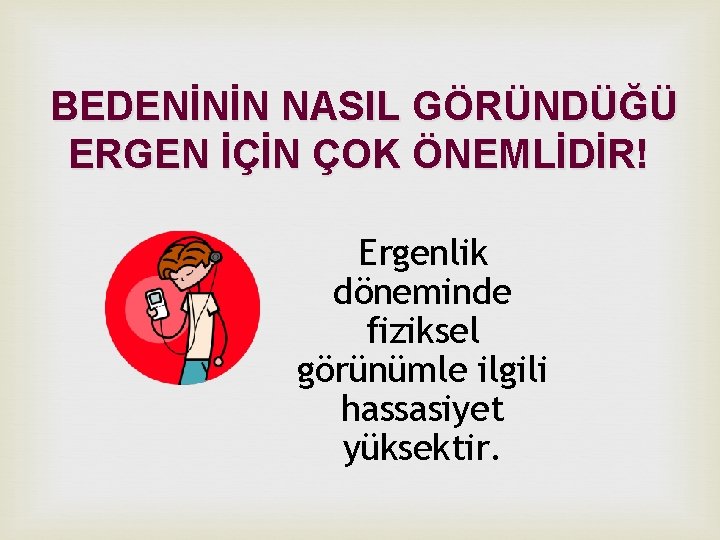 BEDENİNİN NASIL GÖRÜNDÜĞÜ ERGEN İÇİN ÇOK ÖNEMLİDİR!

Ergenlik döneminde fiziksel görünümle ilgili hassasiyet yüksektir.